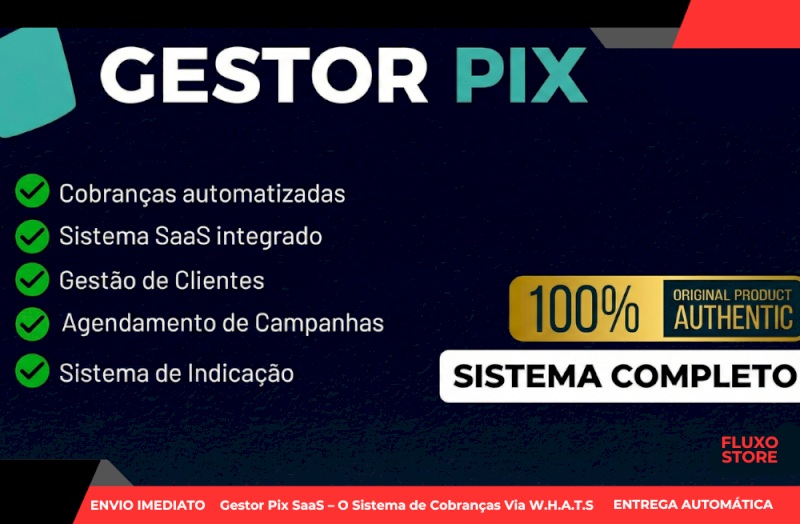 GESTOR PIX

Cobranças automatizadas
Sistema SaaS integrado
Gestão de Clientes
Agendamento de Campanhas
Sistema de Indicação

100% ORIGINAL PRODUCT AUTHENTIC

SISTEMA COMPLETO

FLUXO STORE

ENVIO IMEDIATO Gestor Pix SaaS – O Sistema de Cobranças Via W.H.A.T.S ENTREGA AUTOMÁTICA